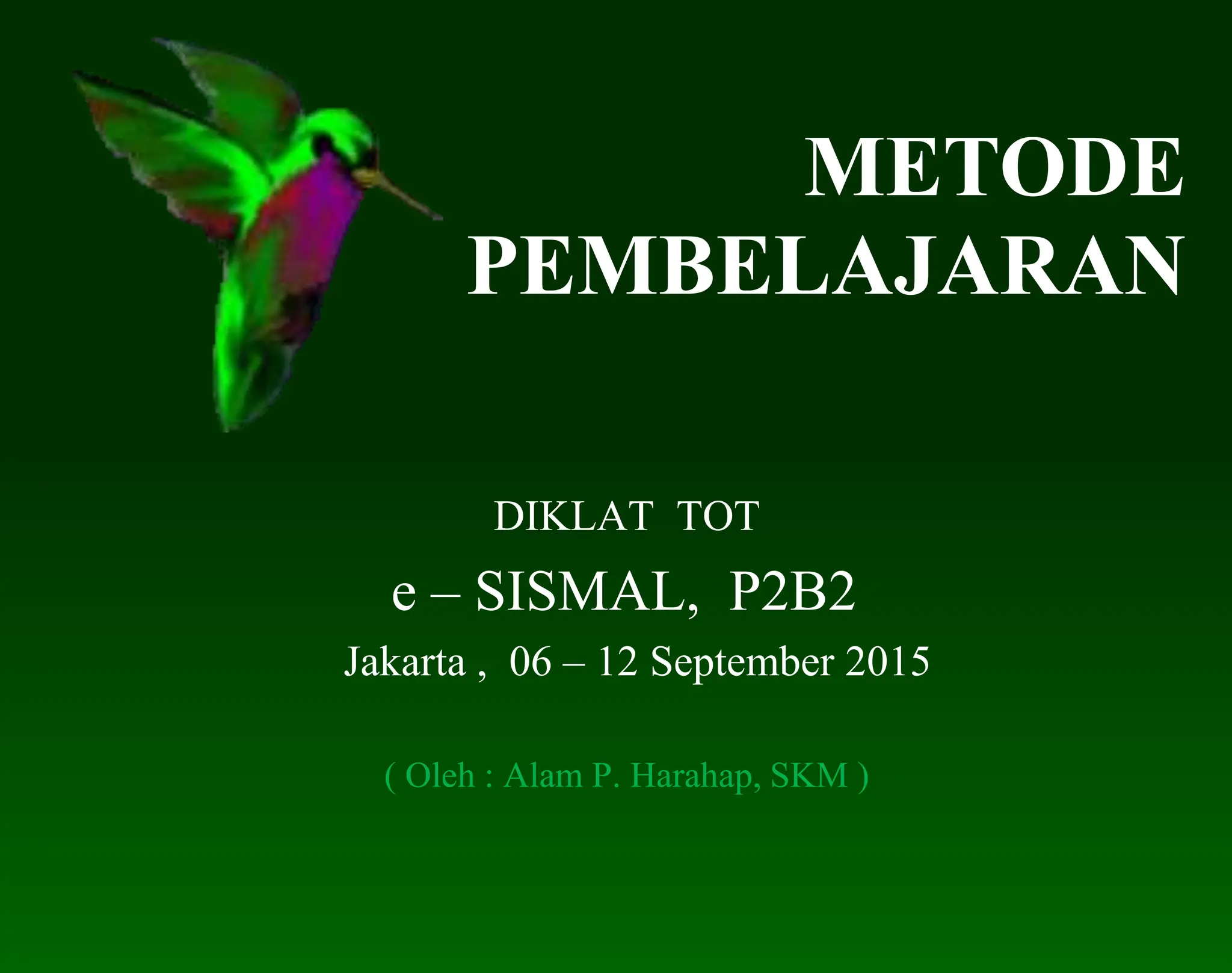 METODE
PEMBELAJARAN

DIKLAT TOT

e – SISMAL, P2B2

Jakarta , 06 – 12 September 2015

( Oleh : Alam P. Harahap, SKM )